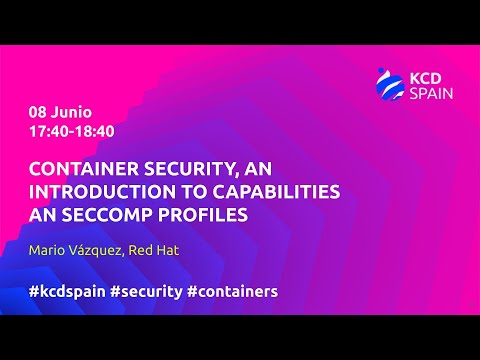 KCD SPAIN

08 Junio
17:40-18:40

CONTAINER SECURITY, AN INTRODUCTION TO CAPABILITIES AN SECCOMP PROFILES

Mario Vázquez, Red Hat

#kcdspain #security #containers